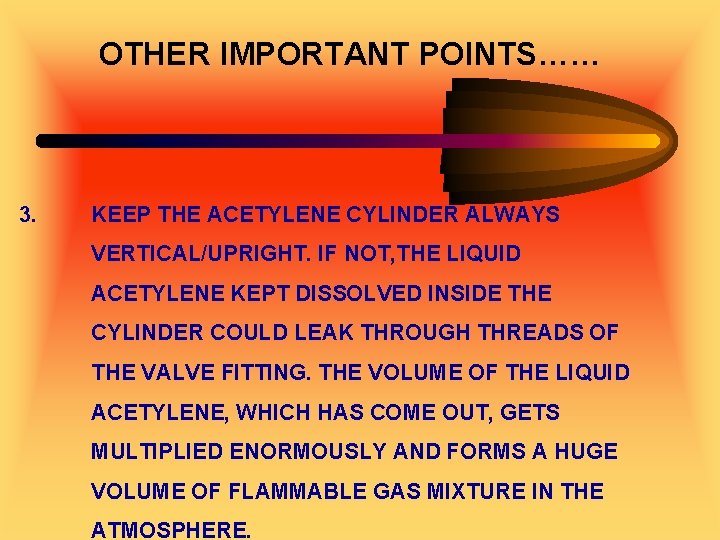 OTHER IMPORTANT POINTS……

3. KEEP THE ACETYLENE CYLINDER ALWAYS VERTICAL/UPRIGHT. IF NOT,THE LIQUID ACETYLENE KEPT DISSOLVED INSIDE THE CYLINDER COULD LEAK THROUGH THREADS OF THE VALVE FITTING. THE VOLUME OF THE LIQUID ACETYLENE, WHICH HAS COME OUT, GETS MULTIPLIED ENORMOUSLY AND FORMS A HUGE VOLUME OF FLAMMABLE GAS MIXTURE IN THE ATMOSPHERE.